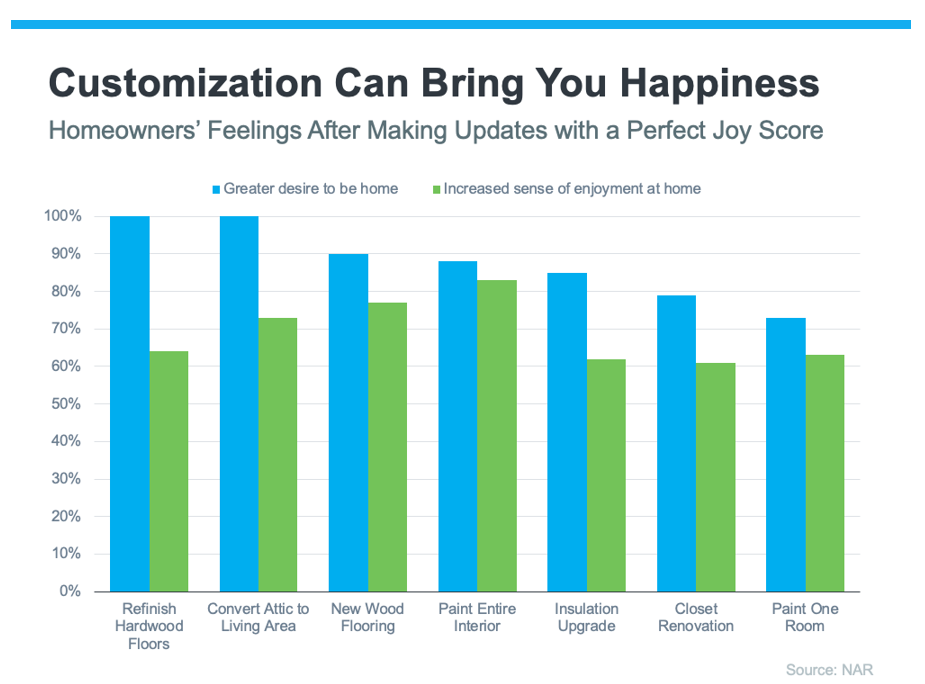 Customization Can Bring You Happiness

Homeowners' Feelings After Making Updates with a Perfect Joy Score

Greater desire to be home
Increased sense of enjoyment at home

100%
90%
80%
70%
60%
50%
40%
30%
20%
10%
0%

Refinish Hardwood Floors
Convert Attic to Living Area
New Wood Flooring
Paint Entire Interior
Insulation Upgrade
Closet Renovation
Paint One Room

Source: NAR